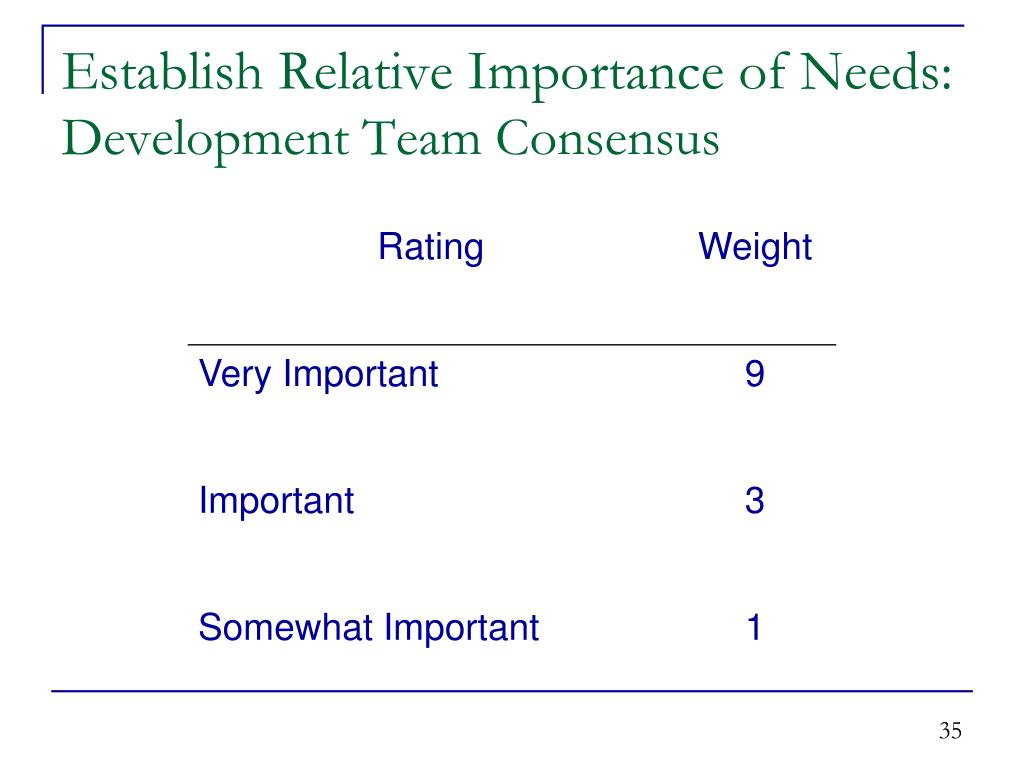 Establish Relative Importance of Needs: Development Team Consensus

| Rating | Weight |
|---|---|
| Very Important | 9 |
| Important | 3 |
| Somewhat Important | 1 |

35